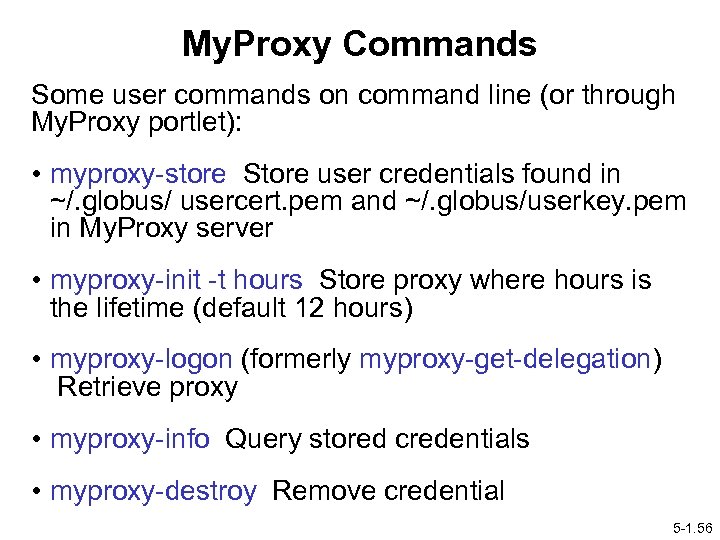 MyProxy Commands

Some user commands on command line (or through MyProxy portlet):

• myproxy-store Store user credentials found in ~/.globus/ usercert.pem and ~/.globus/userkey.pem in MyProxy server

• myproxy-init -t hours Store proxy where hours is the lifetime (default 12 hours)

• myproxy-logon (formerly myproxy-get-delegation) Retrieve proxy

• myproxy-info Query stored credentials

• myproxy-destroy Remove credential

5-1.56